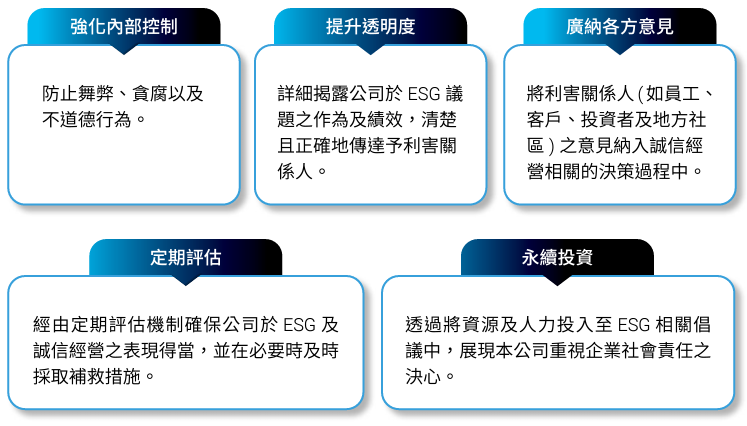 強化內部控制

防止舞弊、貪腐以及不道德行為。

提升透明度

詳細揭露公司於 ESG 議題之作為及績效，清楚且正確地傳達予利害關係人。

廣納各方意見

將利害關係人 ( 如員工、客戶、投資者及地方社區 ) 之意見納入誠信經營相關的決策過程中。

定期評估

經由定期評估機制確保公司於 ESG 及誠信經營之表現得當，並在必要時及時採取補救措施。

永續投資

透過將資源及人力投入至 ESG 相關倡議中，展現本公司重視企業社會責任之決心。